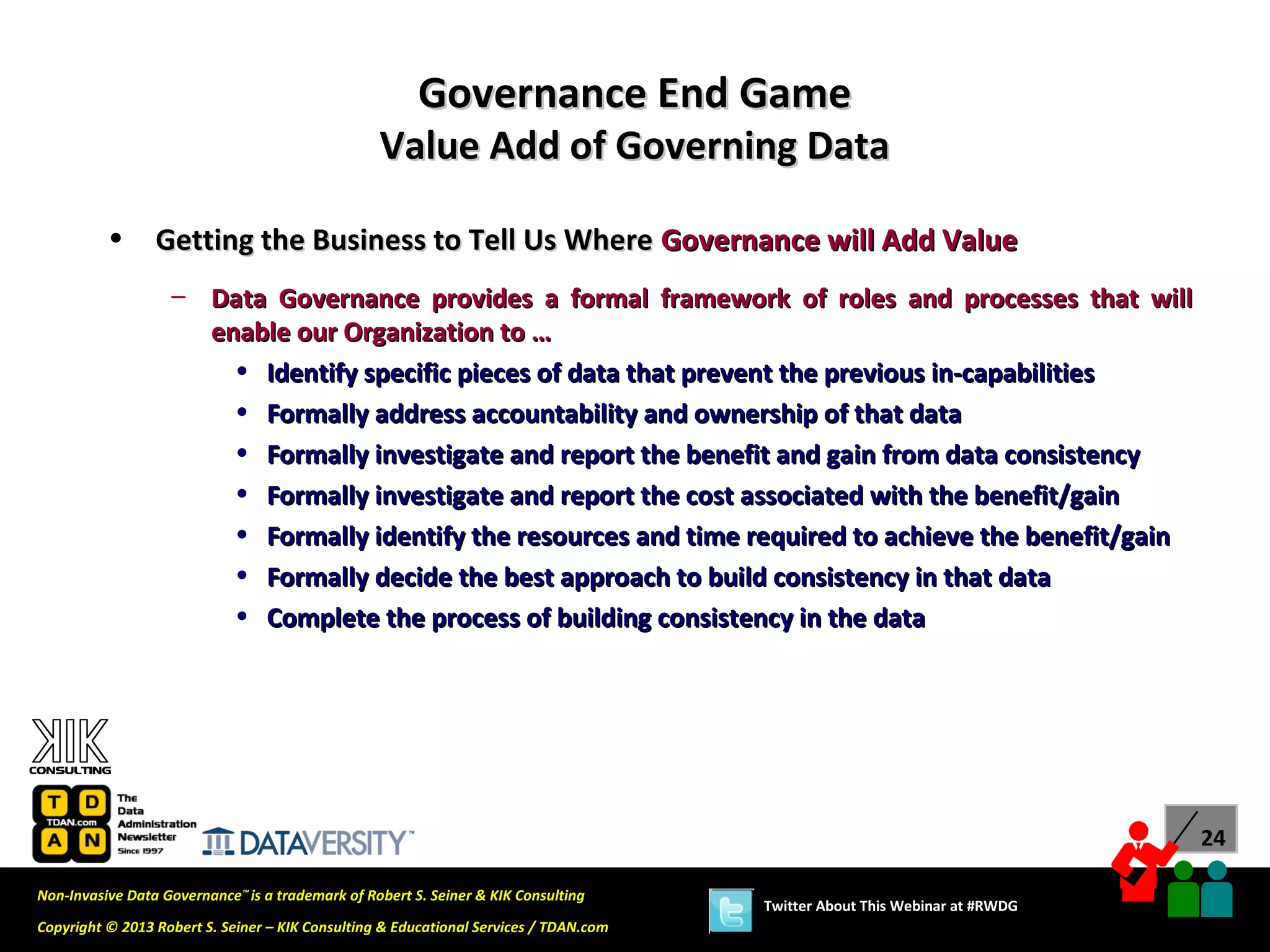 Governance End Game
Value Add of Governing Data

• Getting the Business to Tell Us Where Governance will Add Value

– Data Governance provides a formal framework of roles and processes that will enable our Organization to …

• Identify specific pieces of data that prevent the previous in-capabilities
• Formally address accountability and ownership of that data
• Formally investigate and report the benefit and gain from data consistency
• Formally investigate and report the cost associated with the benefit/gain
• Formally identify the resources and time required to achieve the benefit/gain
• Formally decide the best approach to build consistency in that data
• Complete the process of building consistency in the data

KIK CONSULTING

T D A N TDAN.com The Data Administration Newsletter Since 1997

DATAVERSITY™

24

Non-Invasive Data Governance™ is a trademark of Robert S. Seiner & KIK Consulting

Copyright © 2013 Robert S. Seiner – KIK Consulting & Educational Services / TDAN.com

Twitter About This Webinar at #RWDG